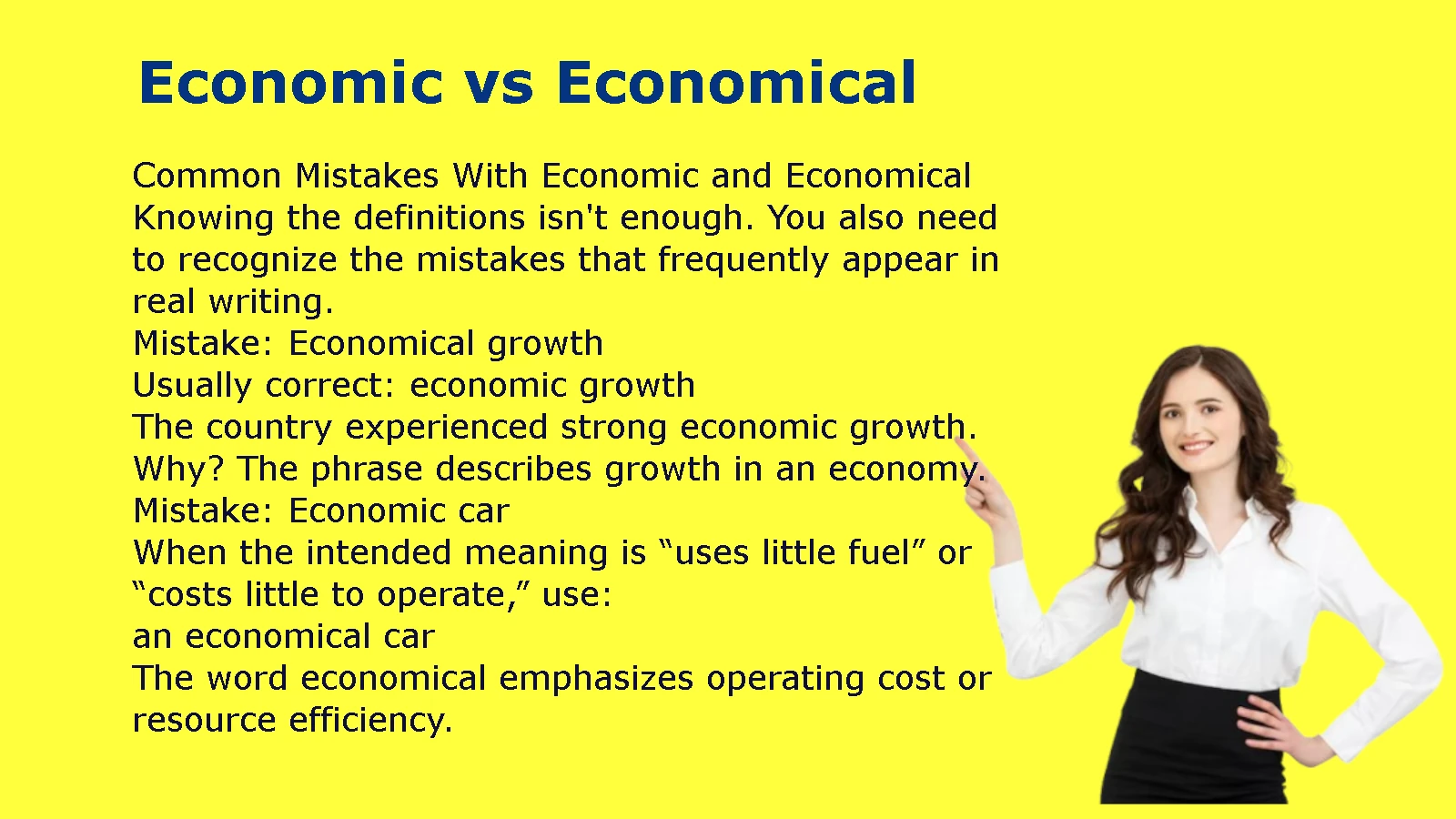 Economic vs Economical

Common Mistakes With Economic and Economical
Knowing the definitions isn't enough. You also need to recognize the mistakes that frequently appear in real writing.
Mistake: Economical growth
Usually correct: economic growth
The country experienced strong economic growth.
Why? The phrase describes growth in an economy.
Mistake: Economic car
When the intended meaning is “uses little fuel” or “costs little to operate,” use:
an economical car
The word economical emphasizes operating cost or resource efficiency.